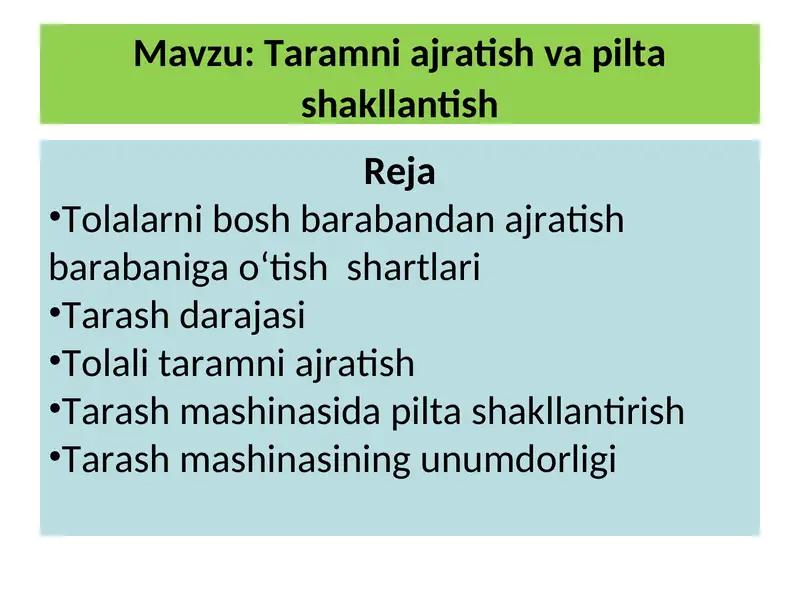 Mavzu: Taramni ajratish va pilta shakllantish

Reja

•Tolalarni bosh barabandan ajratish barabaniga o‘tish shartlari
•Tarash darajasi
•Tolali taramni ajratish
•Tarash mashinasida pilta shakllantirish
•Tarash mashinasining unumdorligi